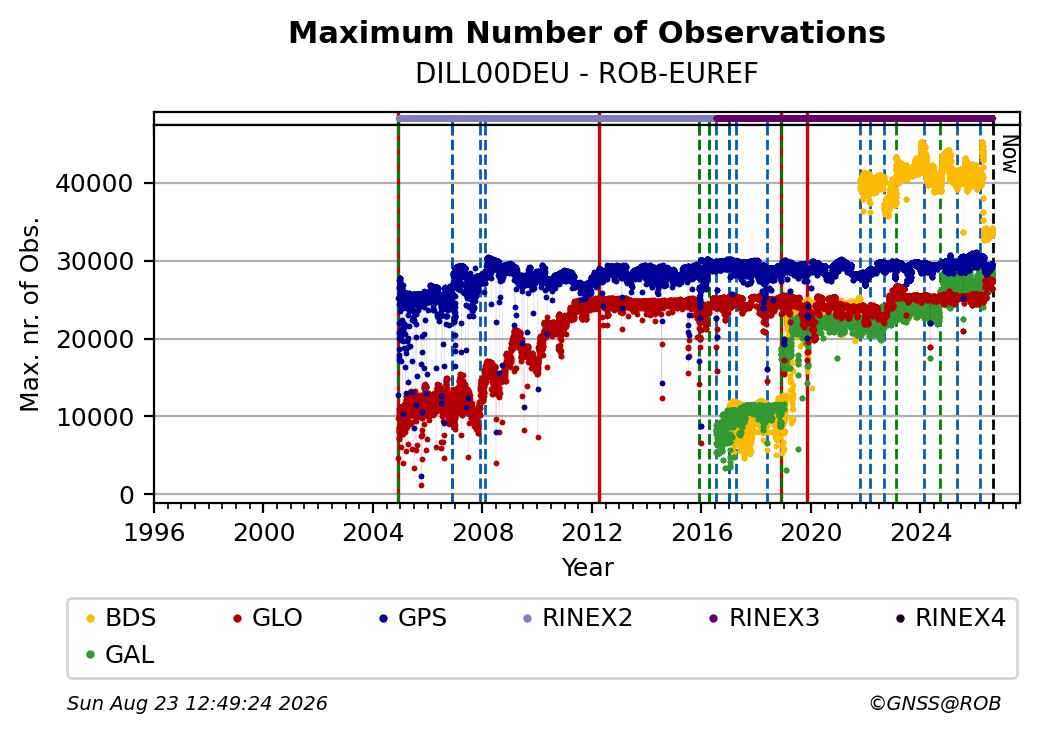 Maximum Number of Observations
DILL00DEU - ROB-EUREF

Now

Max. nr. of Obs.

40000
30000
20000
10000
0

1996 2000 2004 2008 2012 2016 2020 2024

Year

BDS GLO GPS RINEX2 RINEX3 RINEX4
GAL

Sun Aug 23 12:49:24 2026

©GNSS@ROB